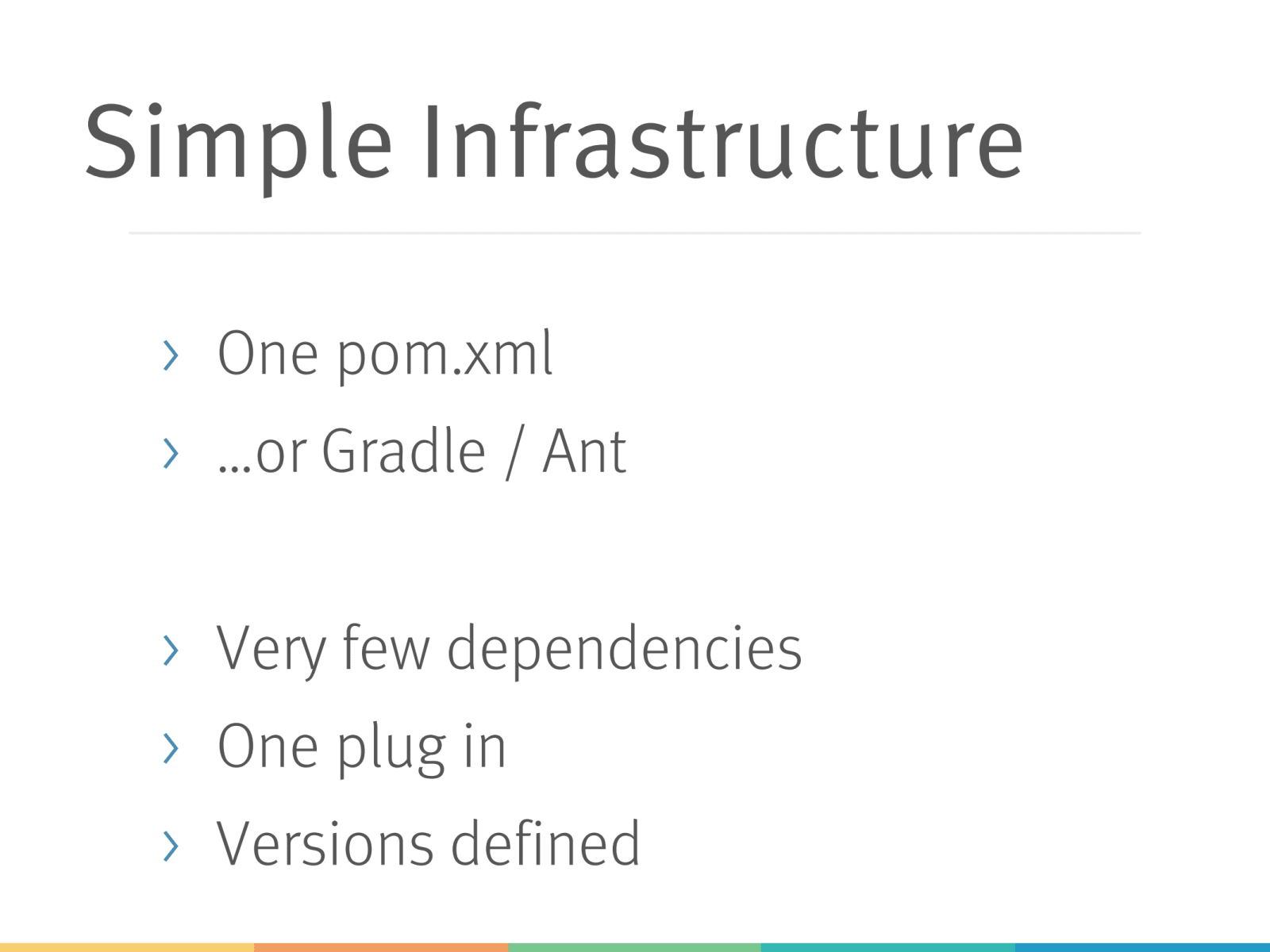 Simple Infrastructure

› One pom.xml
› ...or Gradle / Ant

› Very few dependencies
› One plug in
› Versions defined